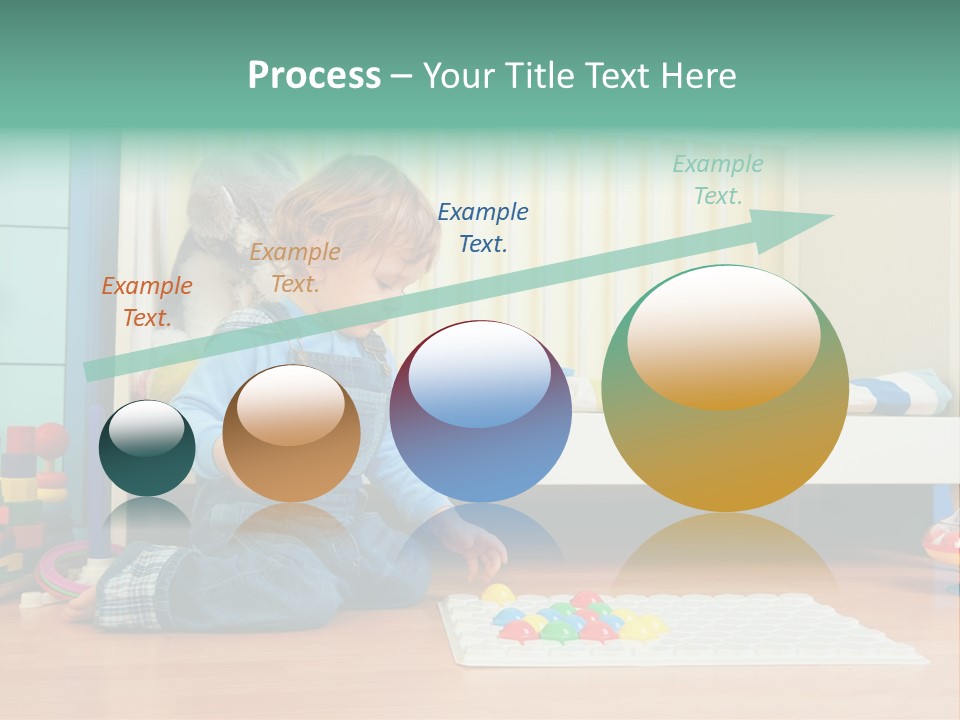 Process – Your Title Text Here

Example Text.

Example Text.

Example Text.

Example Text.